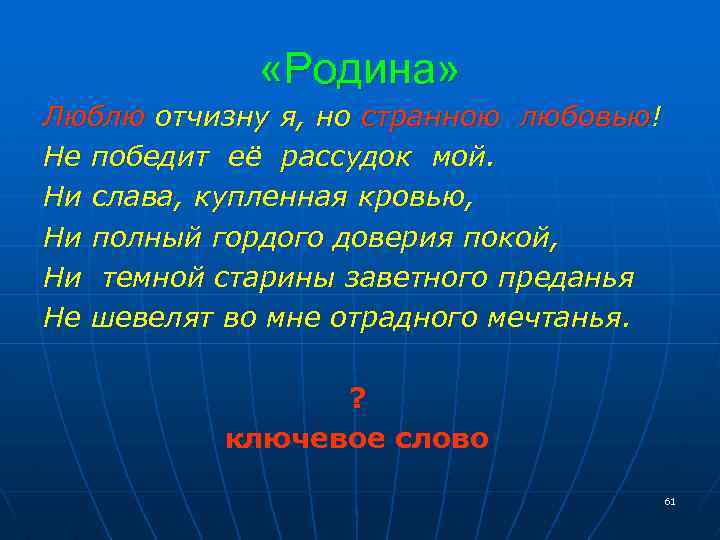 «Родина»

Люблю отчизну я, но странною любовью!
Не победит её рассудок мой.
Ни слава, купленная кровью,
Ни полный гордого доверия покой,
Ни темной старины заветного преданья
Не шевелят во мне отрадного мечтанья.

?
ключевое слово

61